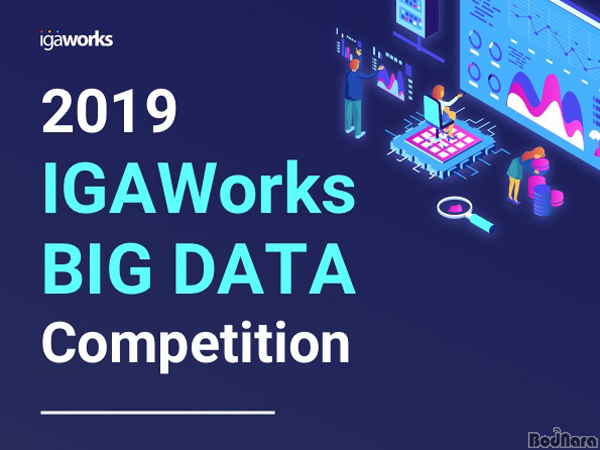 igaworks

2019
IGAWorks
BIG DATA
Competition

BodNara